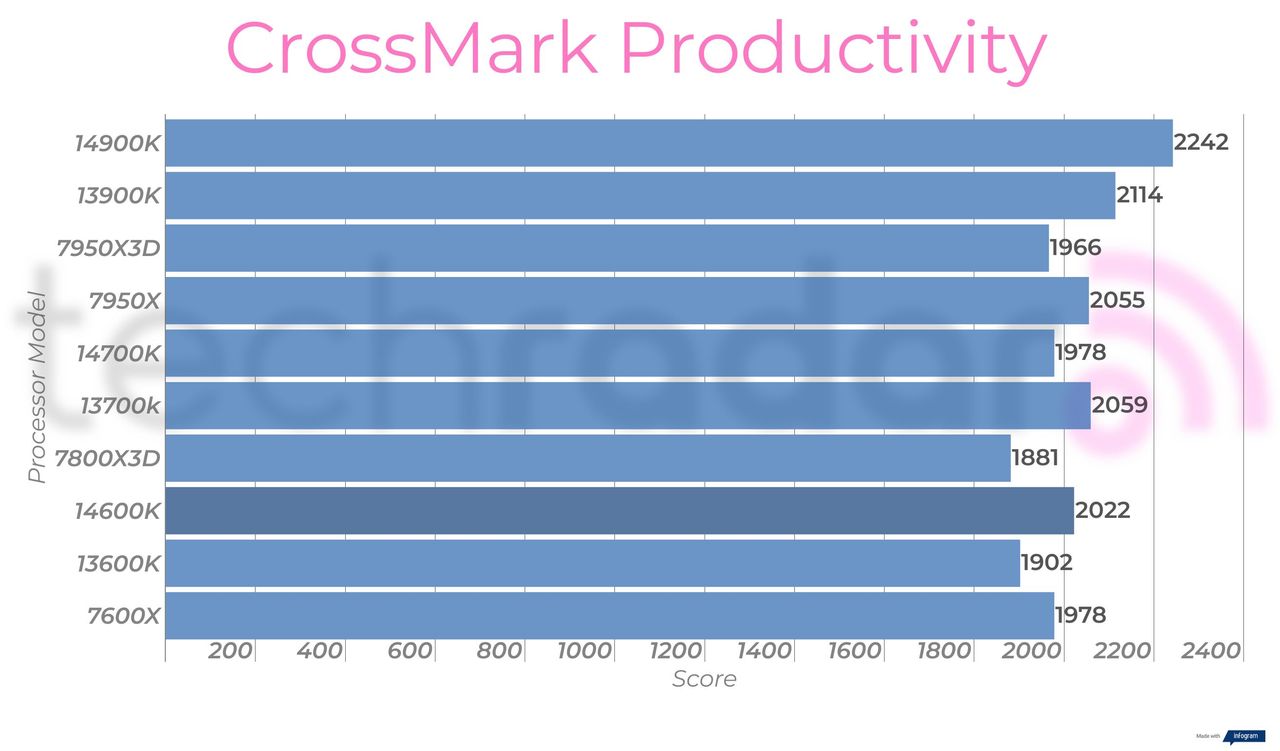 CrossMark Productivity

Processor Model

14900K 2242
13900K 2114
7950X3D 1966
7950X 2055
14700K 1978
13700k 2059
7800X3D 1881
14600K 2022
13600K 1902
7600X 1978

200 400 600 800 1000 1200 1400 1600 1800 2000 2200 2400

Score

techradar

Made with infogram